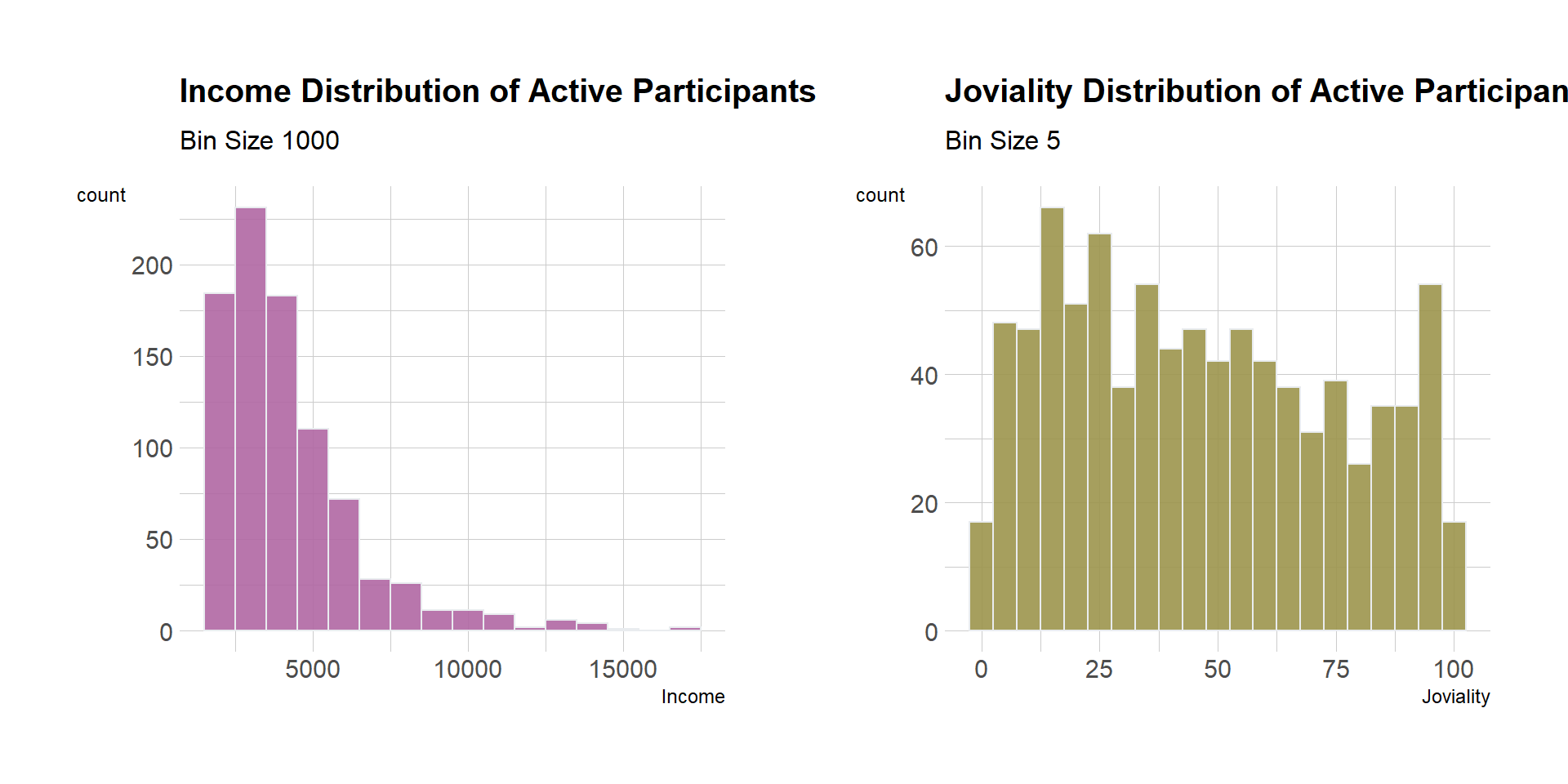 Income Distribution of Active Participants

Bin Size 1000

count

200
150
100
50
0

5000
10000
15000

Income

Joviality Distribution of Active Participan

Bin Size 5

count

60
40
20
0

0
25
50
75
100

Joviality